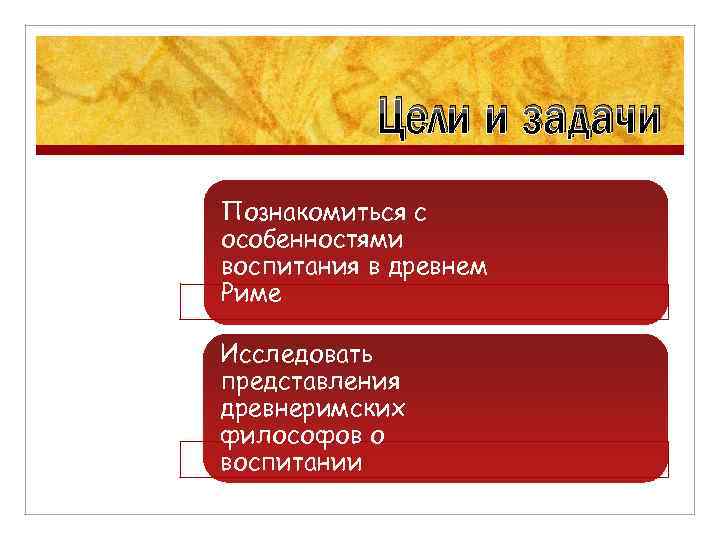 Цели и задачи

Познакомиться с особенностями воспитания в древнем Риме

Исследовать представления древнеримских философов о воспитании